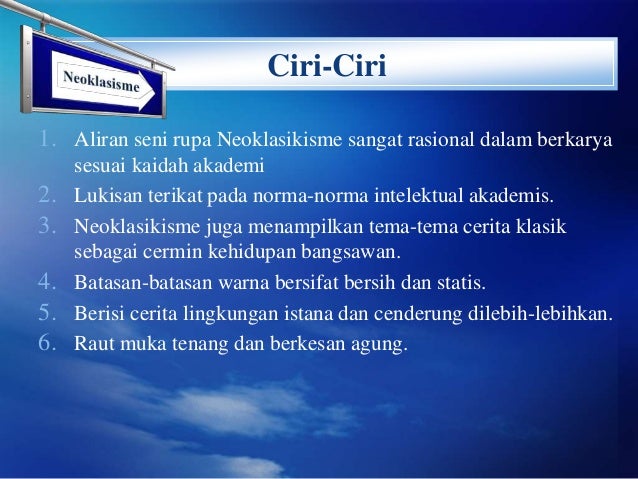 Neoklasisme

Ciri-Ciri

1. Aliran seni rupa Neoklasikisme sangat rasional dalam berkarya sesuai kaidah akademi
2. Lukisan terikat pada norma-norma intelektual akademis.
3. Neoklasikisme juga menampilkan tema-tema cerita klasik sebagai cermin kehidupan bangsawan.
4. Batasan-batasan warna bersifat bersih dan statis.
5. Berisi cerita lingkungan istana dan cenderung dilebih-lebihkan.
6. Raut muka tenang dan berkesan agung.